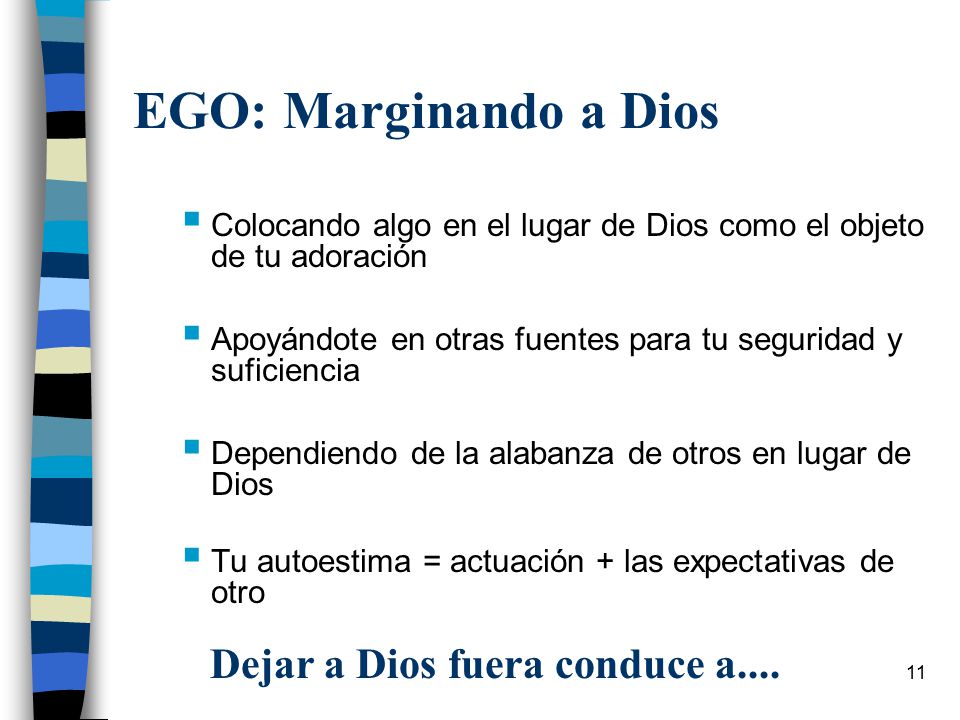 EGO: Marginando a Dios

- Colocando algo en el lugar de Dios como el objeto de tu adoración

- Apoyándote en otras fuentes para tu seguridad y suficiencia

- Dependiendo de la alabanza de otros en lugar de Dios

- Tu autoestima = actuación + las expectativas de otro

Dejar a Dios fuera conduce a....

11